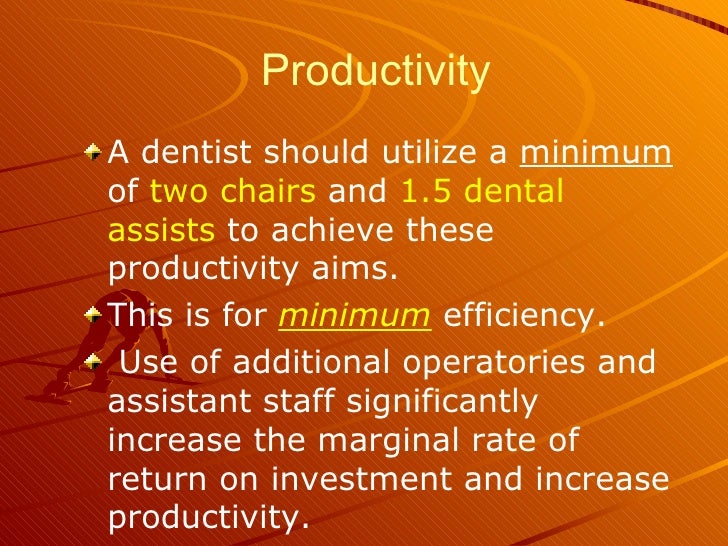 Productivity

A dentist should utilize a minimum of two chairs and 1.5 dental assists to achieve these productivity aims.

This is for minimum efficiency.

Use of additional operatories and assistant staff significantly increase the marginal rate of return on investment and increase productivity.